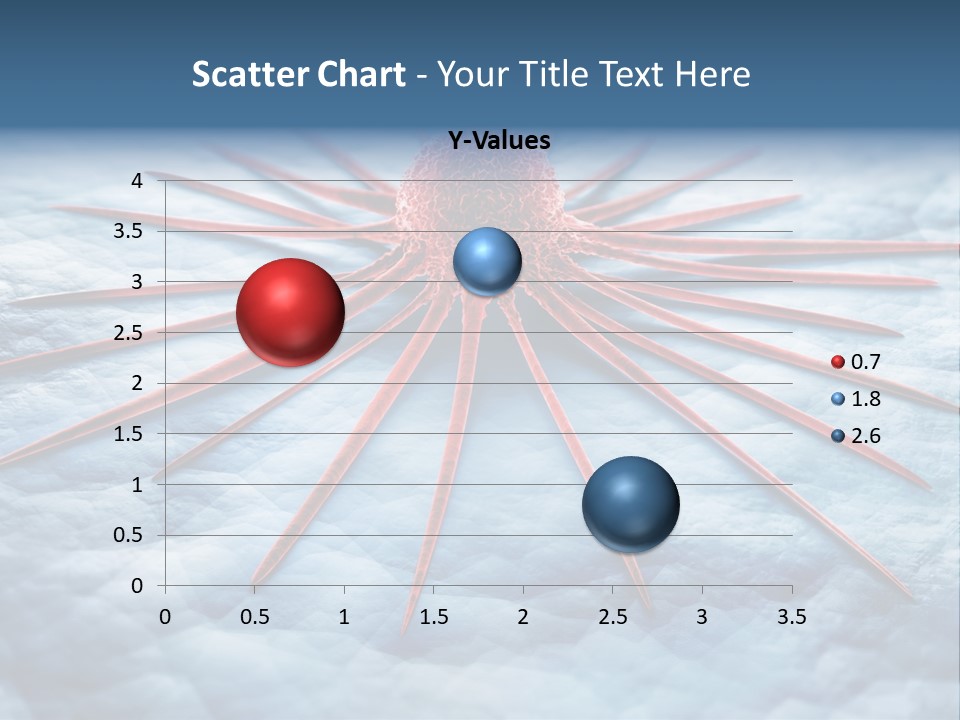 Scatter Chart - Your Title Text Here

Y-Values

4
3.5
3
2.5
2
1.5
1
0.5
0

0 0.5 1 1.5 2 2.5 3 3.5

0.7
1.8
2.6